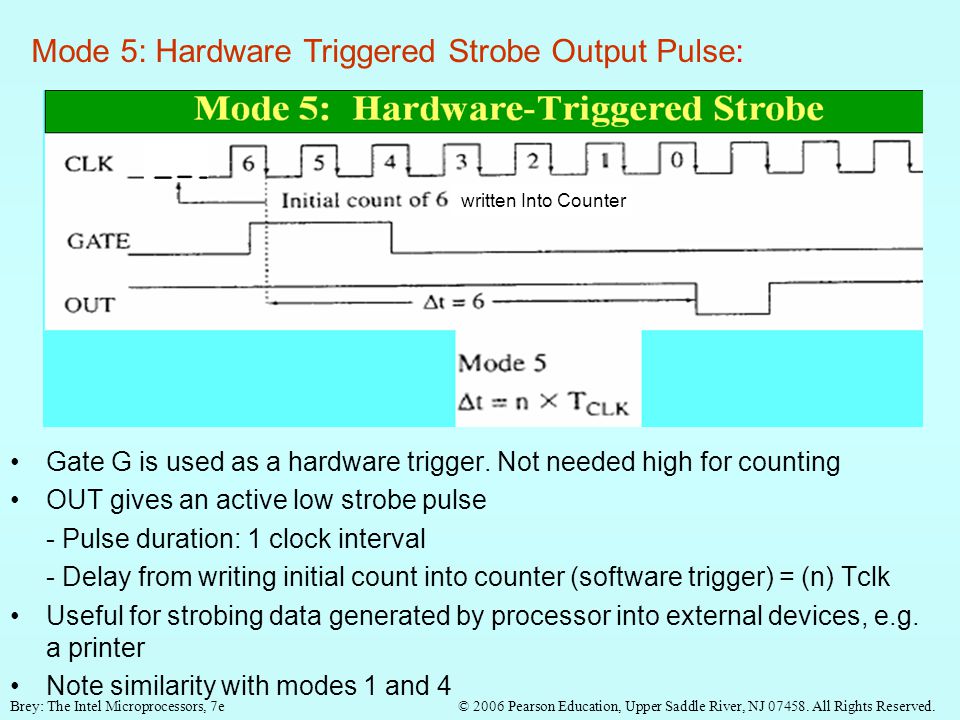 Mode 5: Hardware Triggered Strobe Output Pulse:

Mode 5: Hardware-Triggered Strobe

CLK 6 5 4 3 2 1 0

Initial count of 6 written Into Counter

GATE

OUT

$\Delta t = 6$

Mode 5
$\Delta t = n \times T_{CLK}$

• Gate G is used as a hardware trigger. Not needed high for counting
• OUT gives an active low strobe pulse
- Pulse duration: 1 clock interval
- Delay from writing initial count into counter (software trigger) = (n) Tclk
• Useful for strobing data generated by processor into external devices, e.g. a printer
• Note similarity with modes 1 and 4

Brey: The Intel Microprocessors, 7e
© 2006 Pearson Education, Upper Saddle River, NJ 07458. All Rights Reserved.